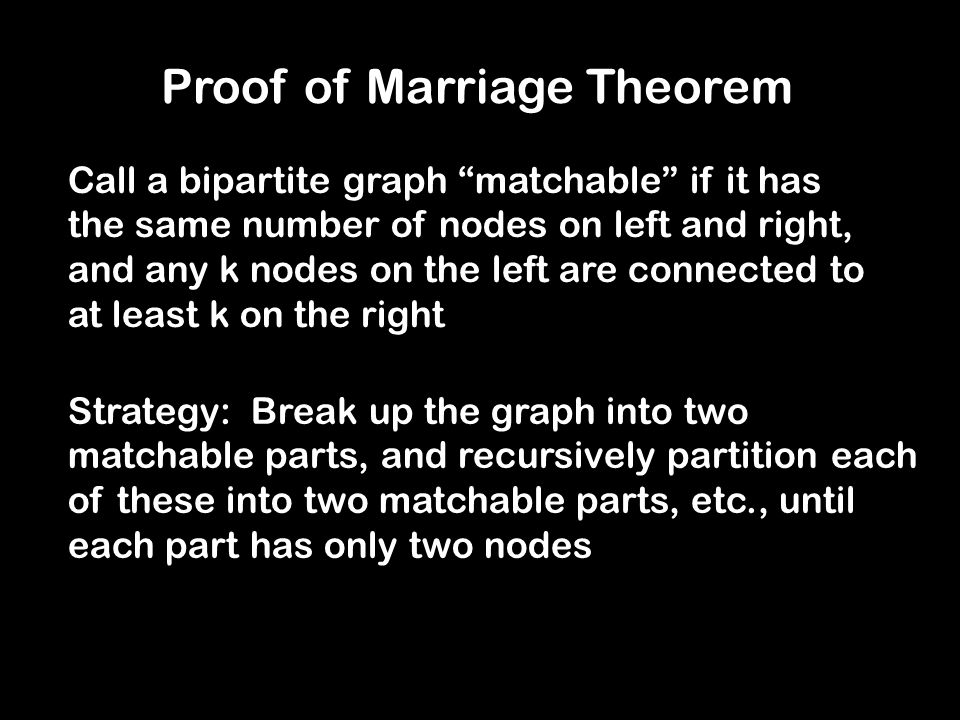 Proof of Marriage Theorem

Call a bipartite graph “matchable” if it has the same number of nodes on left and right, and any k nodes on the left are connected to at least k on the right

Strategy: Break up the graph into two matchable parts, and recursively partition each of these into two matchable parts, etc., until each part has only two nodes